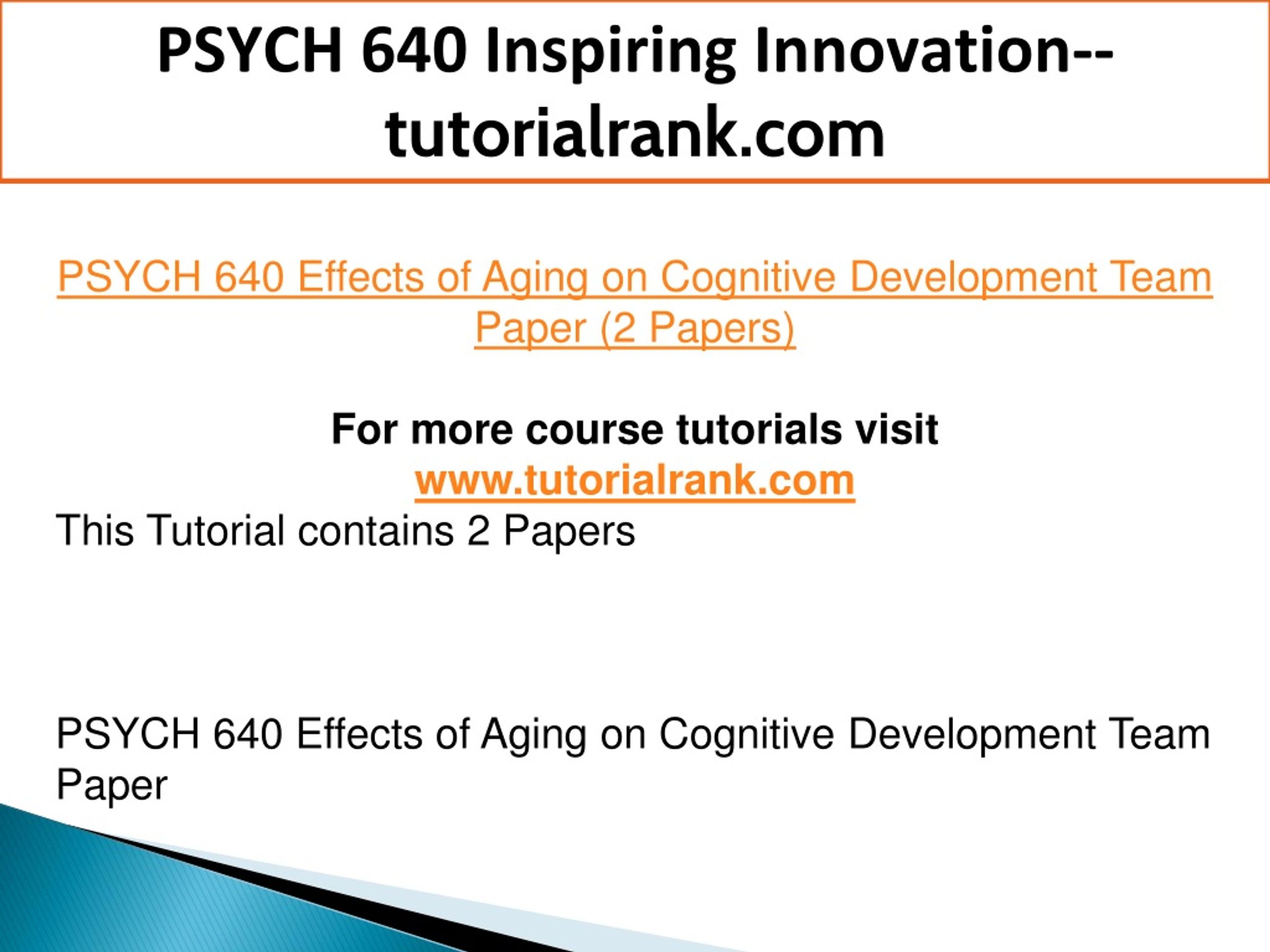 PSYCH 640 Inspiring Innovation--tutorialrank.com

PSYCH 640 Effects of Aging on Cognitive Development Team Paper (2 Papers)

For more course tutorials visit
www.tutorialrank.com
This Tutorial contains 2 Papers

PSYCH 640 Effects of Aging on Cognitive Development Team Paper